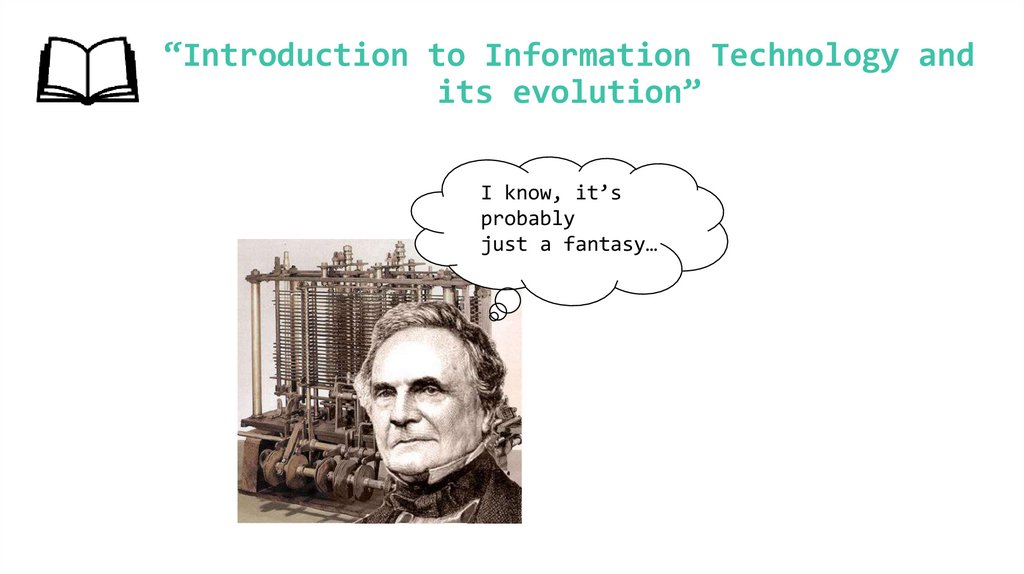 “Introduction to Information Technology and its evolution”

I know, it’s probably just a fantasy…